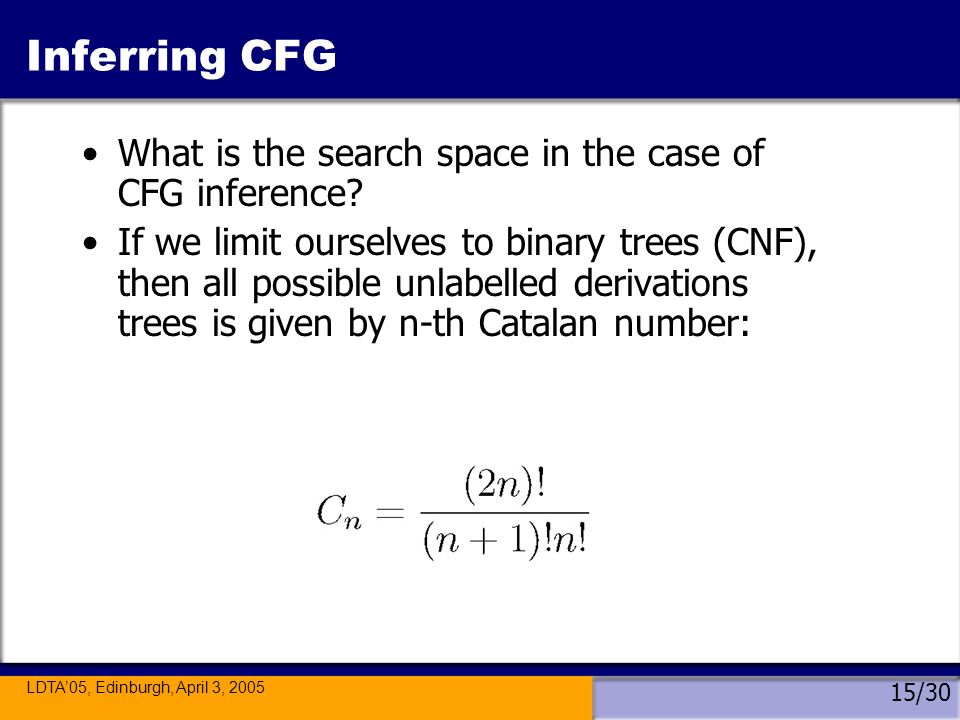 Inferring CFG

• What is the search space in the case of CFG inference?

• If we limit ourselves to binary trees (CNF), then all possible unlabelled derivations trees is given by n-th Catalan number:

$C_n = \frac{(2n)!}{(n+1)!n!}$

LDTA'05, Edinburgh, April 3, 2005

15/30